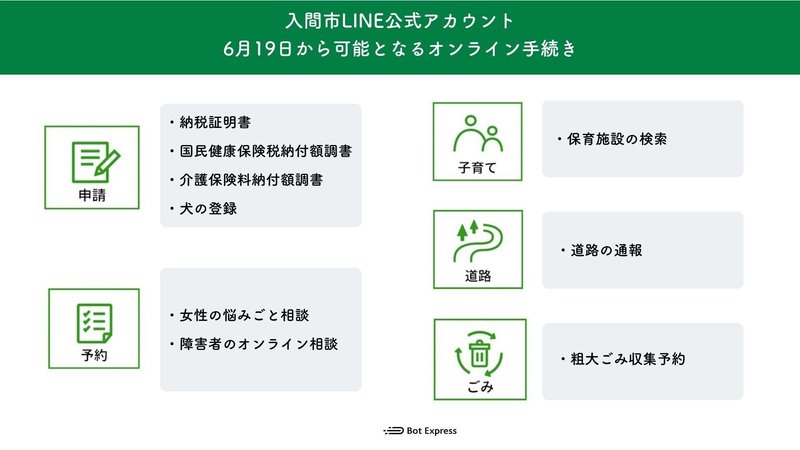 入間市LINE公式アカウント
6月19日から可能となるオンライン手続き

申請

・納税証明書
・国民健康保険税納付額調書
・介護保険料納付額調書
・犬の登録

予約

・女性の悩みごと相談
・障害者のオンライン相談

子育て

・保育施設の検索

道路

・道路の通報

ごみ

・粗大ごみ収集予約

Bot Express